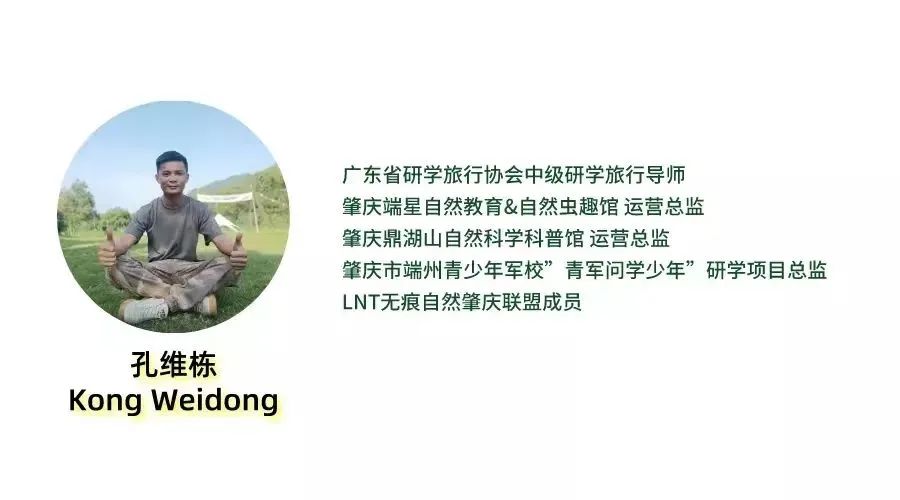 孔维栋
Kong Weidong

广东省研学旅行协会中级研学旅行导师
肇庆端星自然教育&自然虫趣馆 运营总监
肇庆鼎湖山自然科学科普馆 运营总监
肇庆市端州青少年军校”青军问学少年”研学项目总监
LNT无痕自然肇庆联盟成员